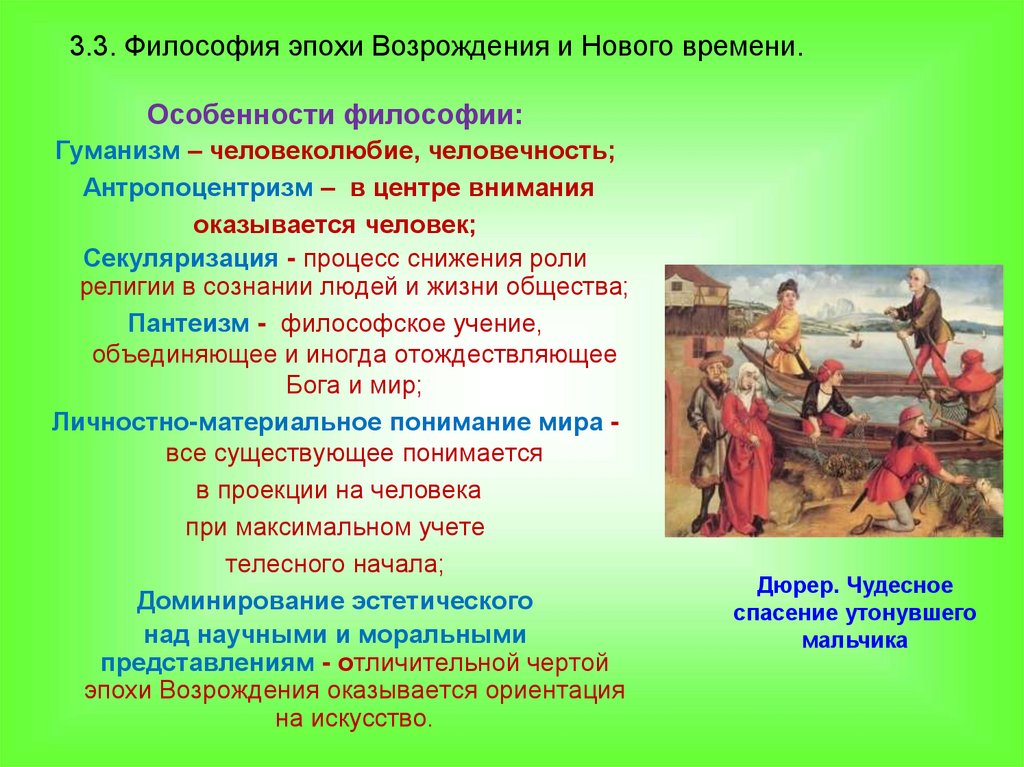 3.3. Философия эпохи Возрождения и Нового времени.

Особенности философии:

Гуманизм – человеколюбие, человечность;

Антропоцентризм – в центре внимания оказывается человек;

Секуляризация - процесс снижения роли религии в сознании людей и жизни общества;

Пантеизм - философское учение, объединяющее и иногда отождествляющее Бога и мир;

Личностно-материальное понимание мира - все существующее понимается в проекции на человека при максимальном учете телесного начала;

Доминирование эстетического над научными и моральными представлениям - отличительной чертой эпохи Возрождения оказывается ориентация на искусство.

Дюрер. Чудесное спасение утонувшего мальчика